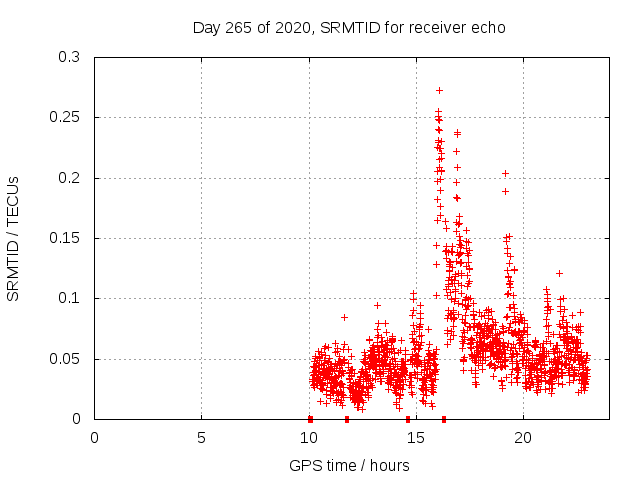 Day 265 of 2020, SRMTID for receiver echo

SRMTID / TECUs

0.3
0.25
0.2
0.15
0.1
0.05
0

0
5
10
15
20

GPS time / hours